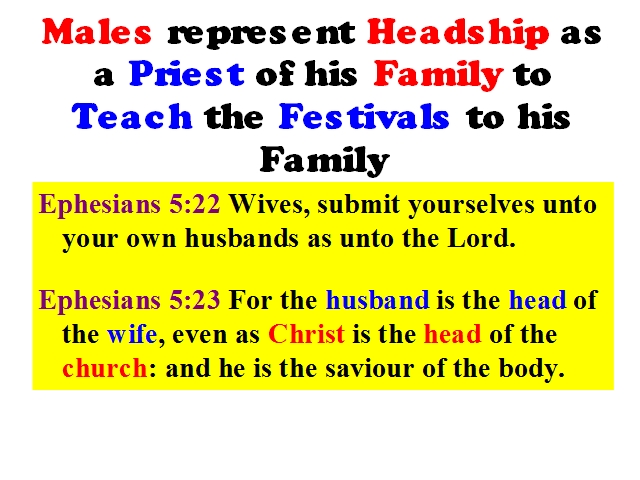 Males represent Headship as a Priest of his Family to Teach the Festivals to his Family

Ephesians 5:22 Wives, submit yourselves unto your own husbands as unto the Lord.

Ephesians 5:23 For the husband is the head of the wife, even as Christ is the head of the church: and he is the saviour of the body.